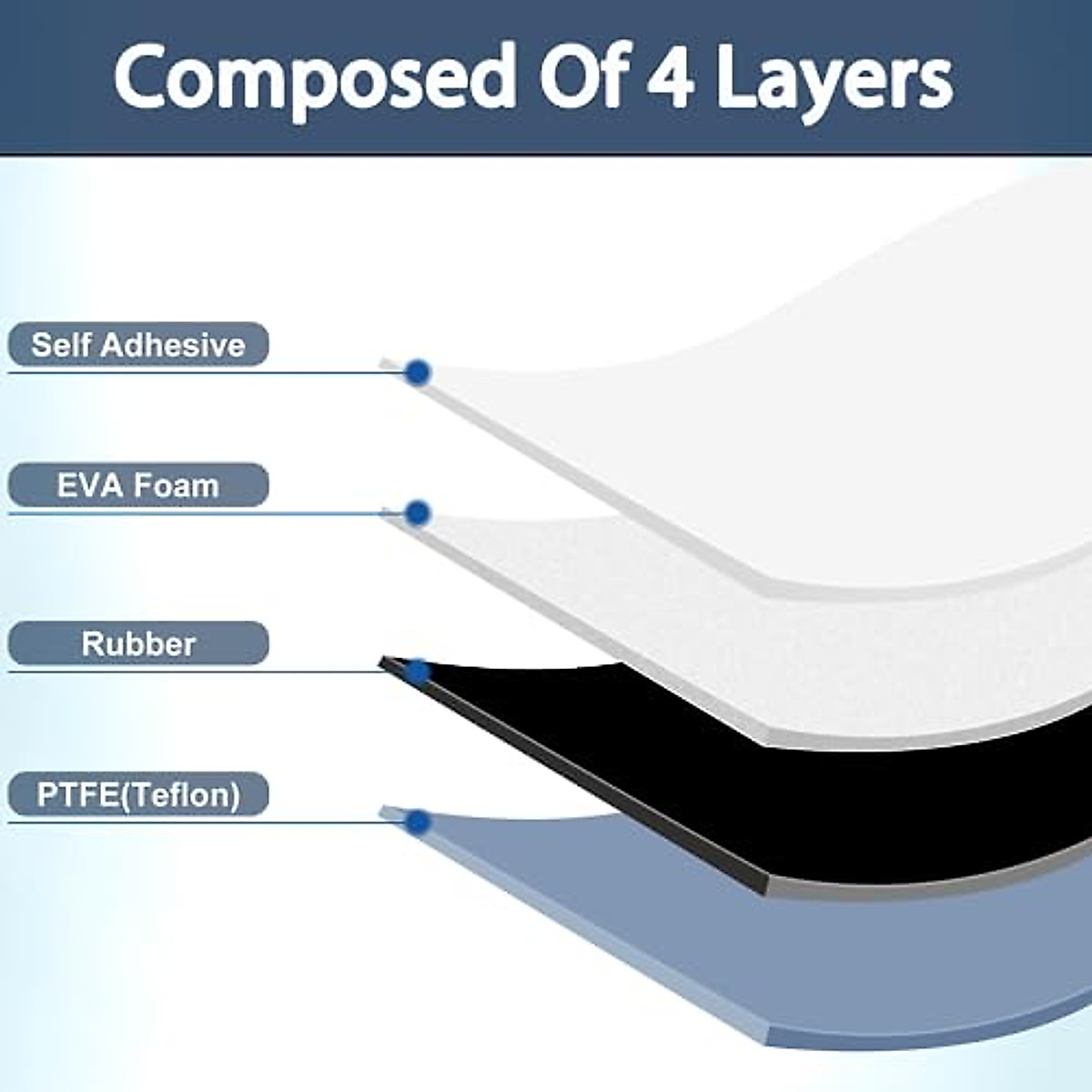 Composed Of 4 Layers

Self Adhesive

EVA Foam

Rubber

PTFE(Teflon)